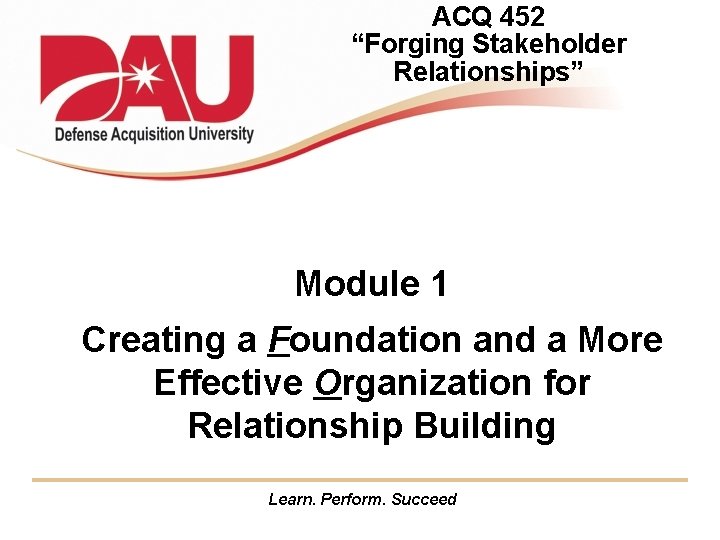 DAU
Defense Acquisition University

ACQ 452
“Forging Stakeholder Relationships”

Module 1

Creating a Foundation and a More Effective Organization for Relationship Building

Learn. Perform. Succeed